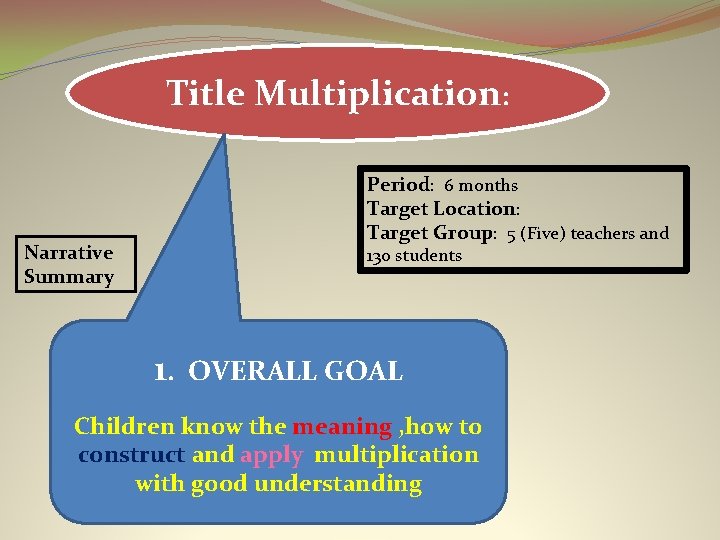 Title Multiplication:

Period: 6 months
Target Location:
Target Group: 5 (Five) teachers and 130 students

Narrative Summary

1. OVERALL GOAL

Children know the meaning ,how to construct and apply multiplication with good understanding